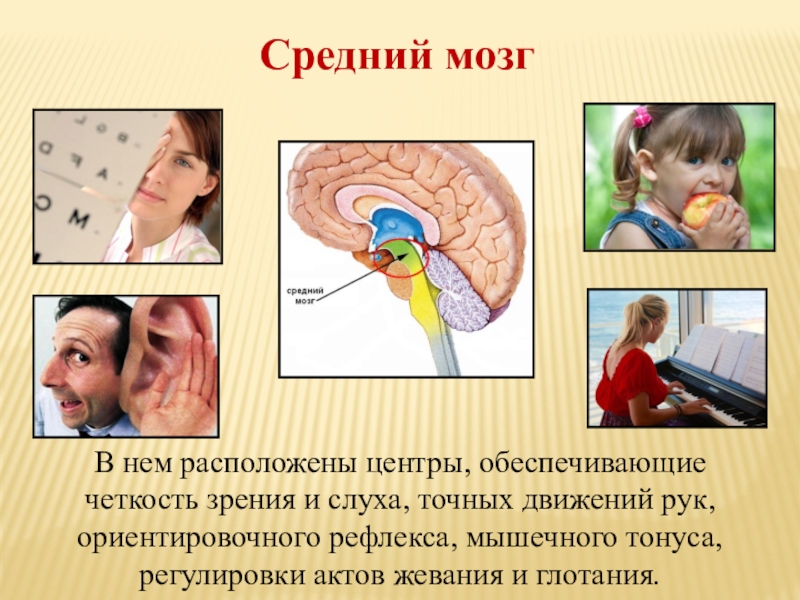 Средний мозг

средний мозг

В нем расположены центры, обеспечивающие четкость зрения и слуха, точных движений рук, ориентировочного рефлекса, мышечного тонуса, регулировки актов жевания и глотания.